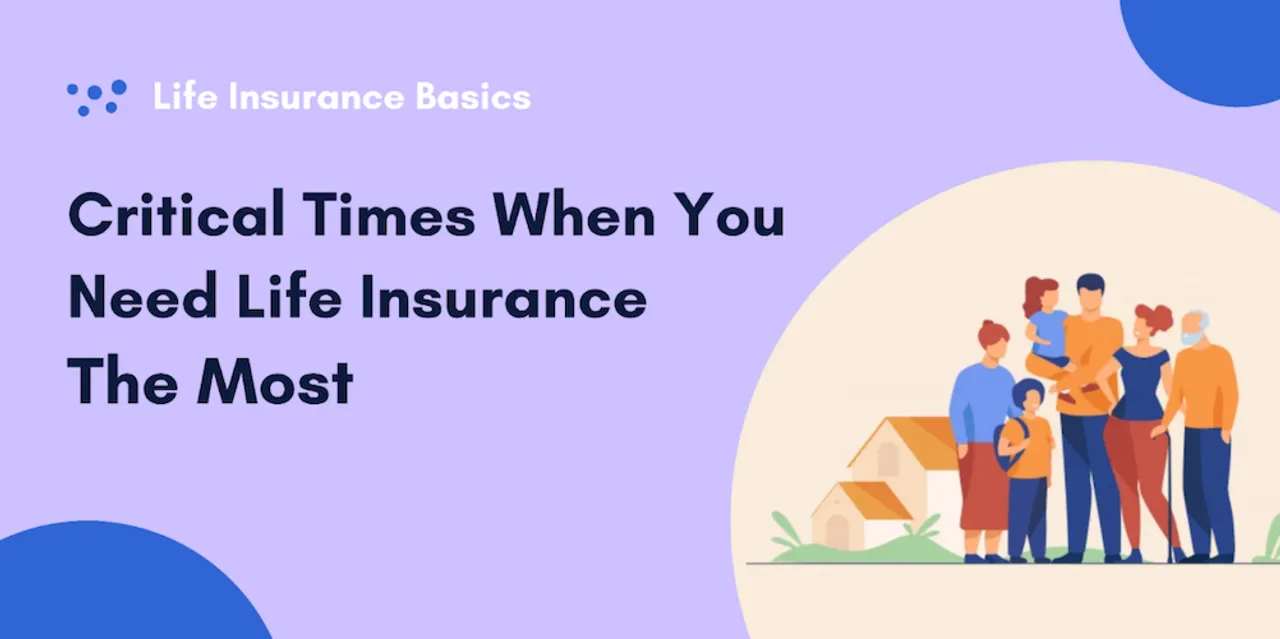 Life Insurance Basics

Critical Times When You Need Life Insurance The Most